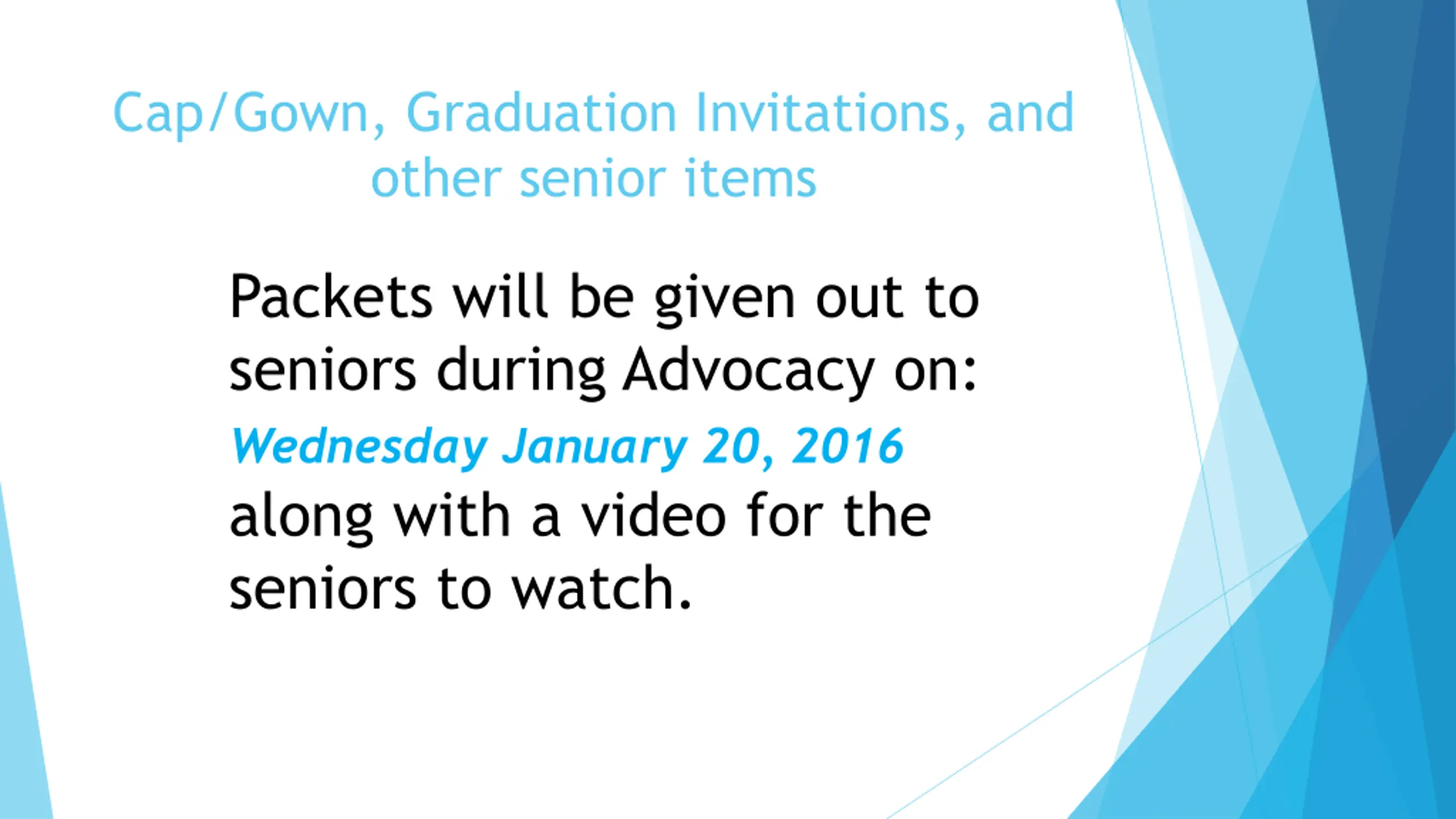 Cap/Gown, Graduation Invitations, and other senior items

Packets will be given out to seniors during Advocacy on:

Wednesday January 20, 2016

along with a video for the seniors to watch.